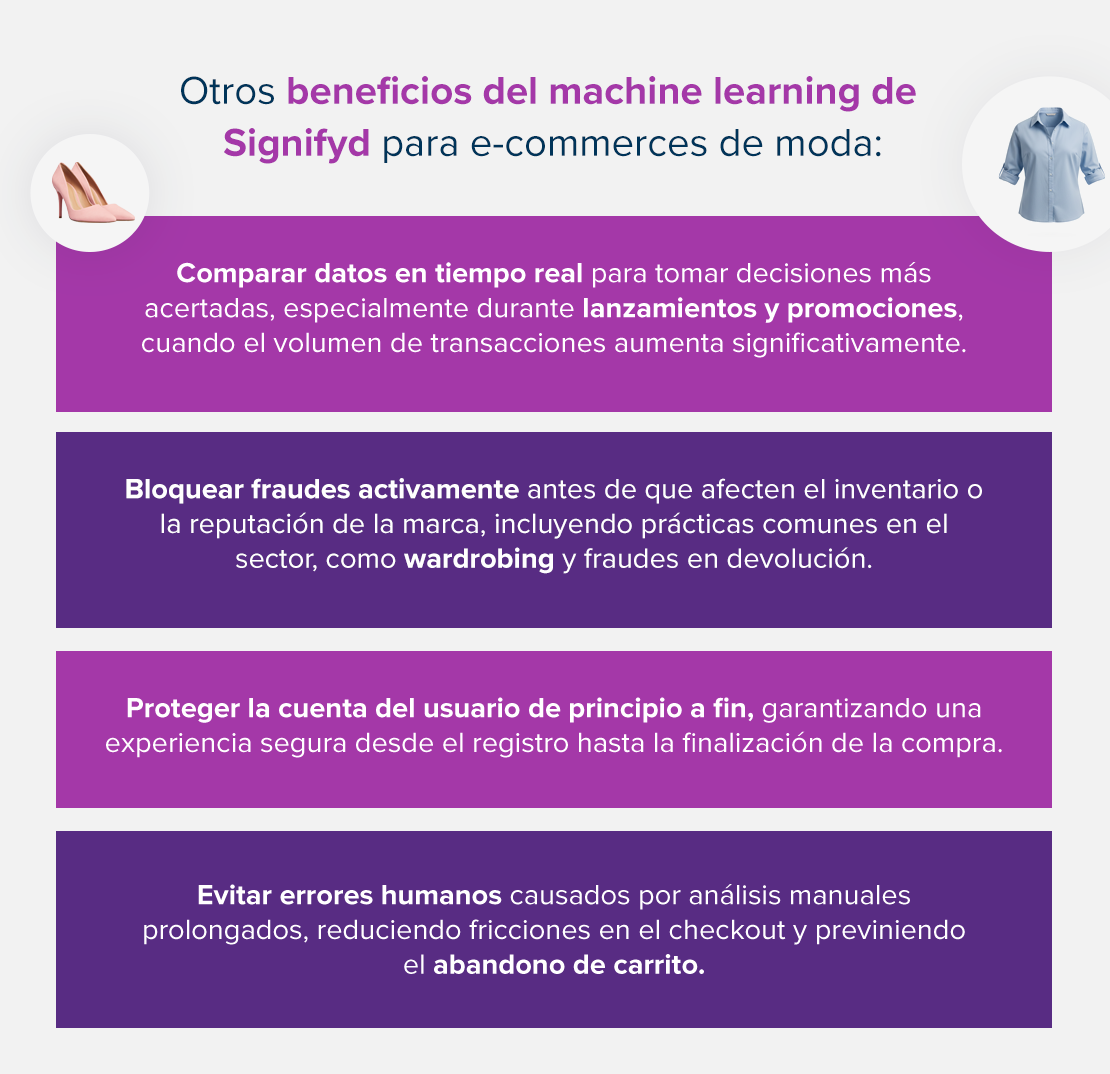 Otros beneficios del machine learning de Signifyd para e-commerces de moda:

Comparar datos en tiempo real para tomar decisiones más acertadas, especialmente durante lanzamientos y promociones, cuando el volumen de transacciones aumenta significativamente.

Bloquear fraudes activamente antes de que afecten el inventario o la reputación de la marca, incluyendo prácticas comunes en el sector, como wardrobing y fraudes en devolución.

Proteger la cuenta del usuario de principio a fin, garantizando una experiencia segura desde el registro hasta la finalización de la compra.

Evitar errores humanos causados por análisis manuales prolongados, reduciendo fricciones en el checkout y previniendo el abandono de carrito.